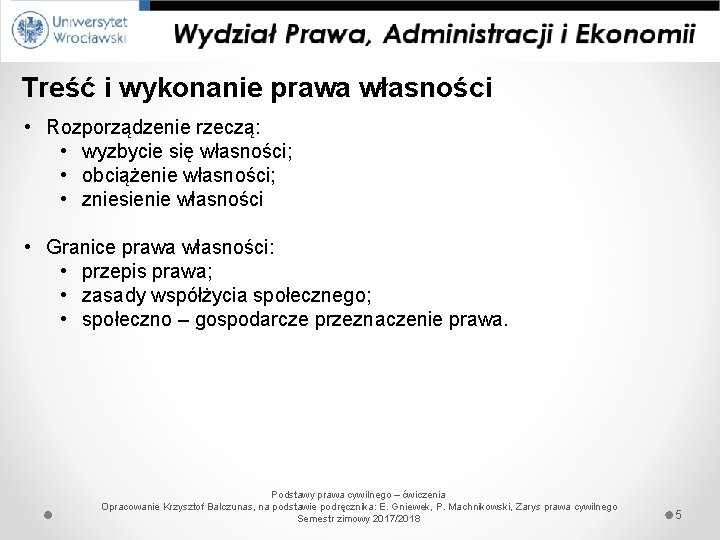 Uniwersytet Wrocławski

Wydział Prawa, Administracji i Ekonomii

Treść i wykonanie prawa własności

• Rozporządzenie rzeczą:
  • wyzbycie się własności;
  • obciążenie własności;
  • zniesienie własności

• Granice prawa własności:
  • przepis prawa;
  • zasady współżycia społecznego;
  • społeczno – gospodarcze przeznaczenie prawa.

Podstawy prawa cywilnego – ćwiczenia
Opracowanie Krzysztof Balczunas, na podstawie podręcznika: E. Gniewek, P. Machnikowski, Zarys prawa cywilnego
Semestr zimowy 2017/2018

5